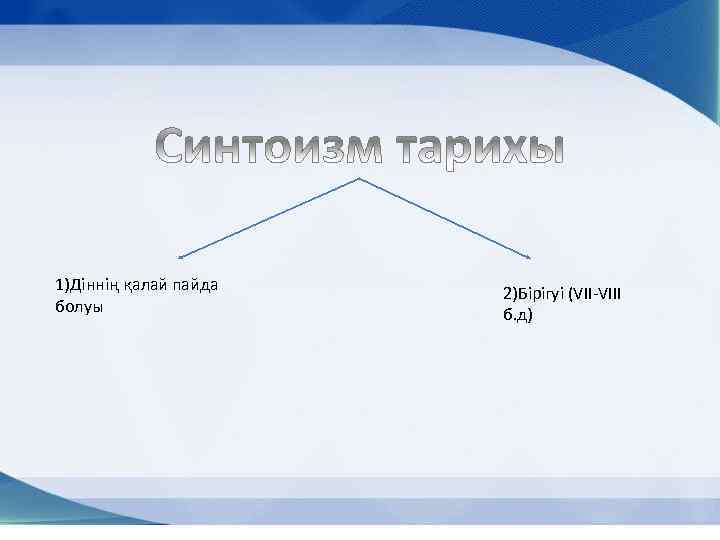 Синтоизм тарихы

1)Діннің қалай пайда болуы

2)Бірігуі (VII-VIII б.д)